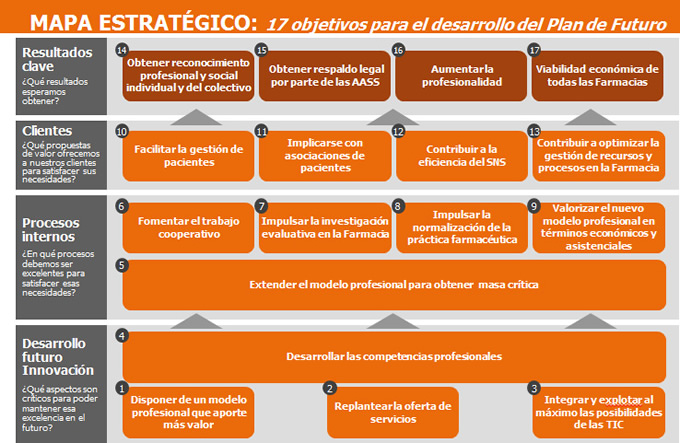 MAPA ESTRATÉGICO: 17 objetivos para el desarrollo del Plan de Futuro

Resultados clave
¿Qué resultados esperamos obtener?

14 Obtener reconocimiento profesional y social individual y del colectivo

15 Obtener respaldo legal por parte de las AASS

16 Aumentar la profesionalidad

17 Viabilidad económica de todas las Farmacias

Clientes
¿Qué propuestas de valor ofrecemos a nuestros clientes para satisfacer sus necesidades?

10 Facilitar la gestión de pacientes

11 Implicarse con asociaciones de pacientes

12 Contribuir a la eficiencia del SNS

13 Contribuir a optimizar la gestión de recursos y procesos en la Farmacia

Procesos internos
¿En qué procesos debemos ser excelentes para satisfacer esas necesidades?

6 Fomentar el trabajo cooperativo

7 Impulsar la investigación evaluativa en la Farmacia

8 Impulsar la normalización de la práctica farmacéutica

9 Valorizar el nuevo modelo profesional en términos económicos y asistenciales

5 Extender el modelo profesional para obtener masa crítica

Desarrollo futuro Innovación
¿Qué aspectos son críticos para poder mantener esa excelencia en el futuro?

4 Desarrollar las competencias profesionales

1 Disponer de un modelo profesional que aporte más valor

2 Replantear la oferta de servicios

3 Integrar y explotar al máximo las posibilidades de las TIC